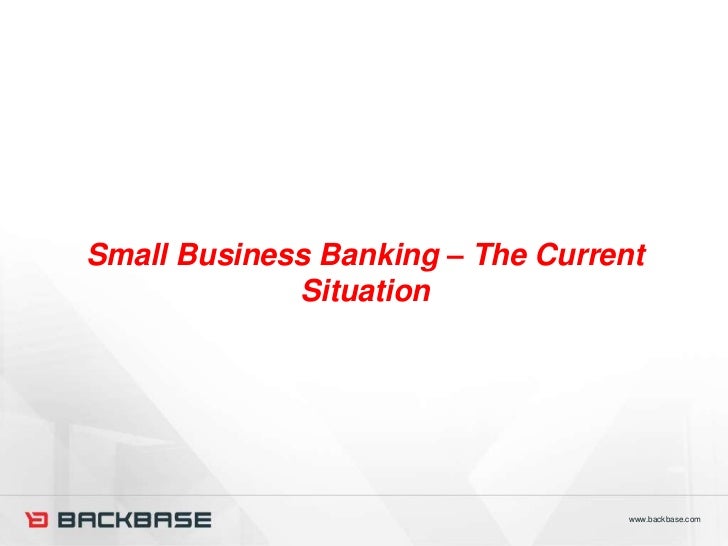 Small Business Banking – The Current Situation

BACKBASE

www.backbase.com